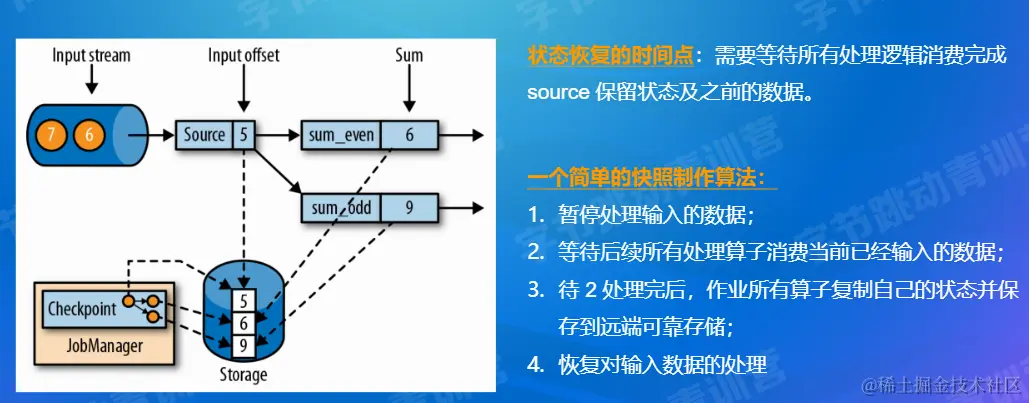 Input stream

Input offset

Sum

7 6

Source 5

sum_even 6

sum_odd 9

Checkpoint

JobManager

5
6
9

Storage

状态恢复的时间点：需要等待所有处理逻辑消费完成 source 保留状态及之前的数据。

一个简单的快照制作算法：

1. 暂停处理输入的数据；
2. 等待后续所有处理算子消费当前已经输入的数据；
3. 待 2 处理完后，作业所有算子复制自己的状态并保存到远端可靠存储；
4. 恢复对输入数据的处理

@稀土掘金技术社区